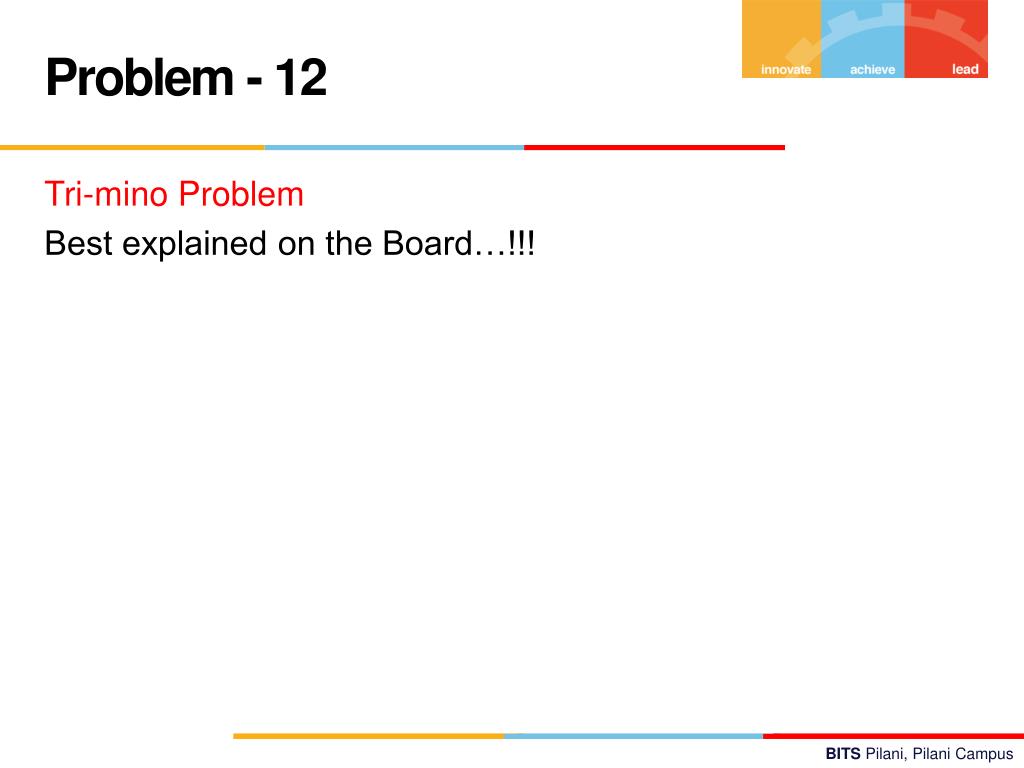 Problem - 12

innovate achieve lead

Tri-mino Problem

Best explained on the Board…!!!

BITS Pilani, Pilani Campus